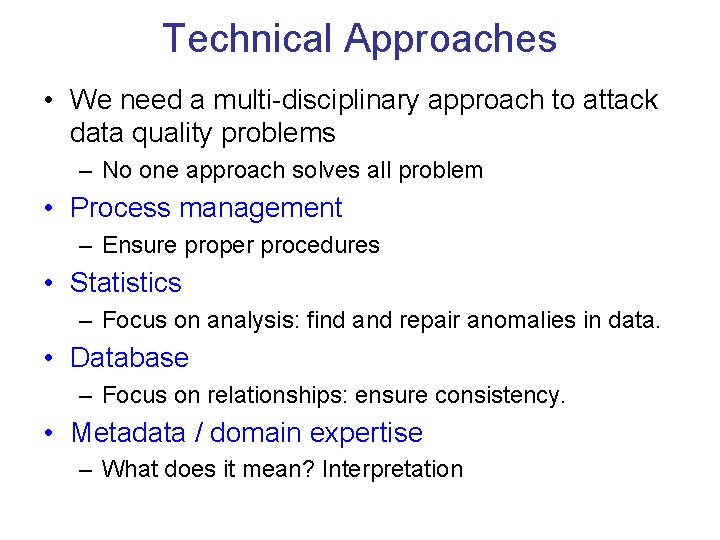 Technical Approaches

• We need a multi-disciplinary approach to attack data quality problems
– No one approach solves all problem
• Process management
– Ensure proper procedures
• Statistics
– Focus on analysis: find and repair anomalies in data.
• Database
– Focus on relationships: ensure consistency.
• Metadata / domain expertise
– What does it mean? Interpretation